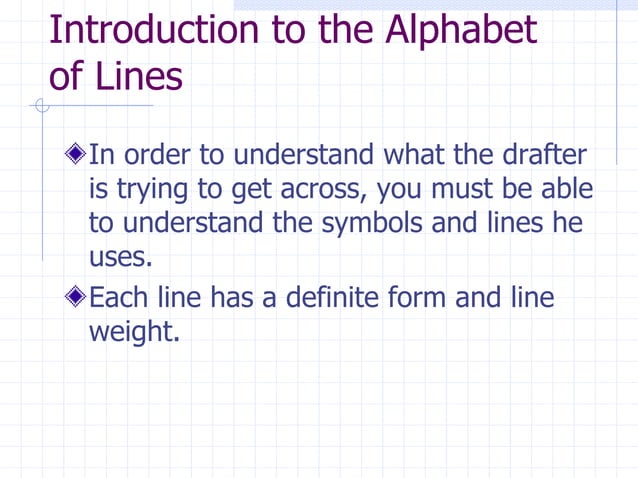 Introduction to the Alphabet of Lines

In order to understand what the drafter is trying to get across, you must be able to understand the symbols and lines he uses.

Each line has a definite form and line weight.